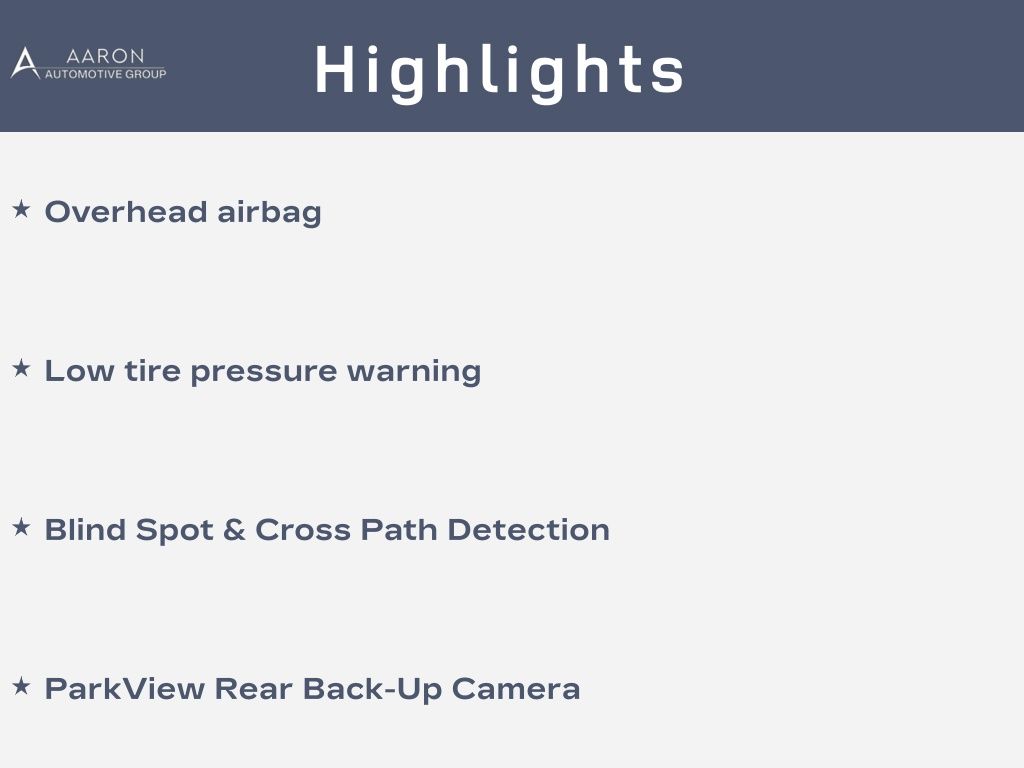 AARON
AUTOMOTIVE GROUP

Highlights

★ Overhead airbag

★ Low tire pressure warning

★ Blind Spot & Cross Path Detection

★ ParkView Rear Back-Up Camera